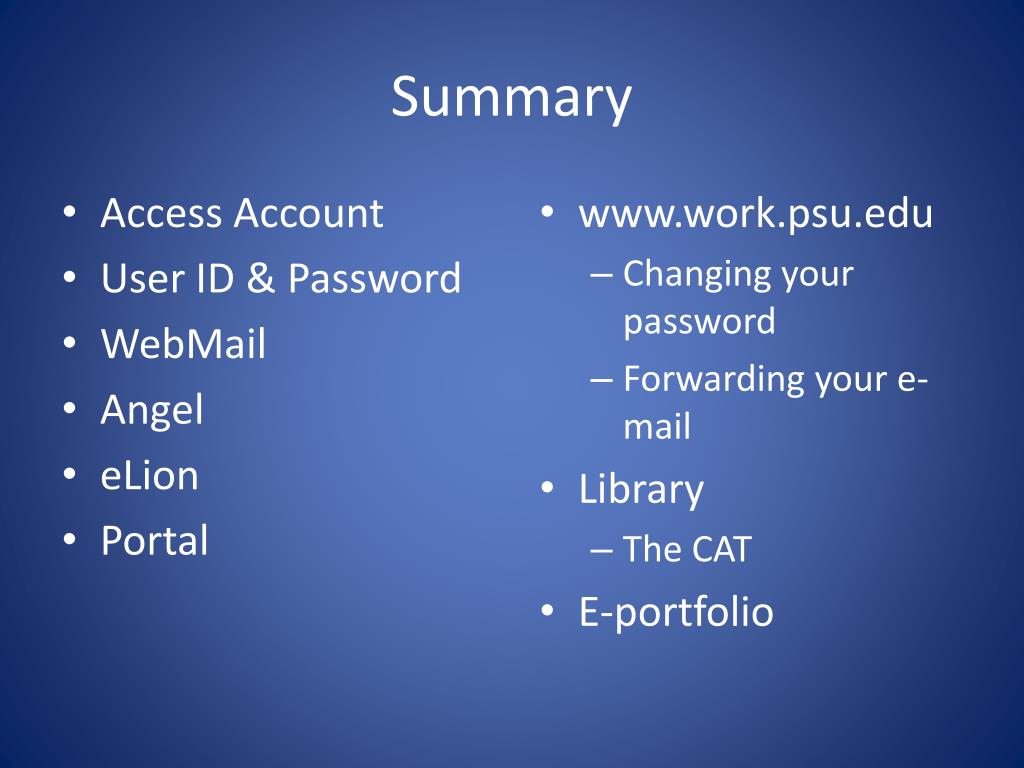 Summary

• Access Account
• User ID & Password
• WebMail
• Angel
• eLion
• Portal

• www.work.psu.edu
– Changing your password
– Forwarding your e-mail
• Library
– The CAT
• E-portfolio